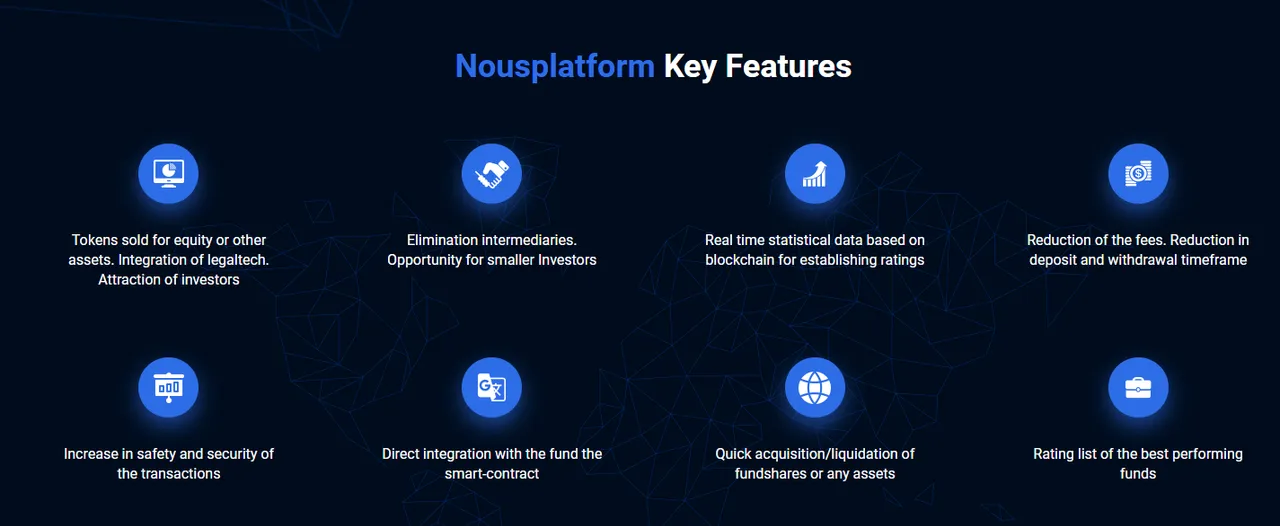 Nousplatform Key Features

Tokens sold for equity or other assets. Integration of legaltech. Attraction of investors

Elimination intermediaries. Opportunity for smaller Investors

Real time statistical data based on blockchain for establishing ratings

Reduction of the fees. Reduction in deposit and withdrawal timeframe

Increase in safety and security of the transactions

Direct integration with the fund the smart-contract

Quick acquisition/liquidation of fundshares or any assets

Rating list of the best performing funds